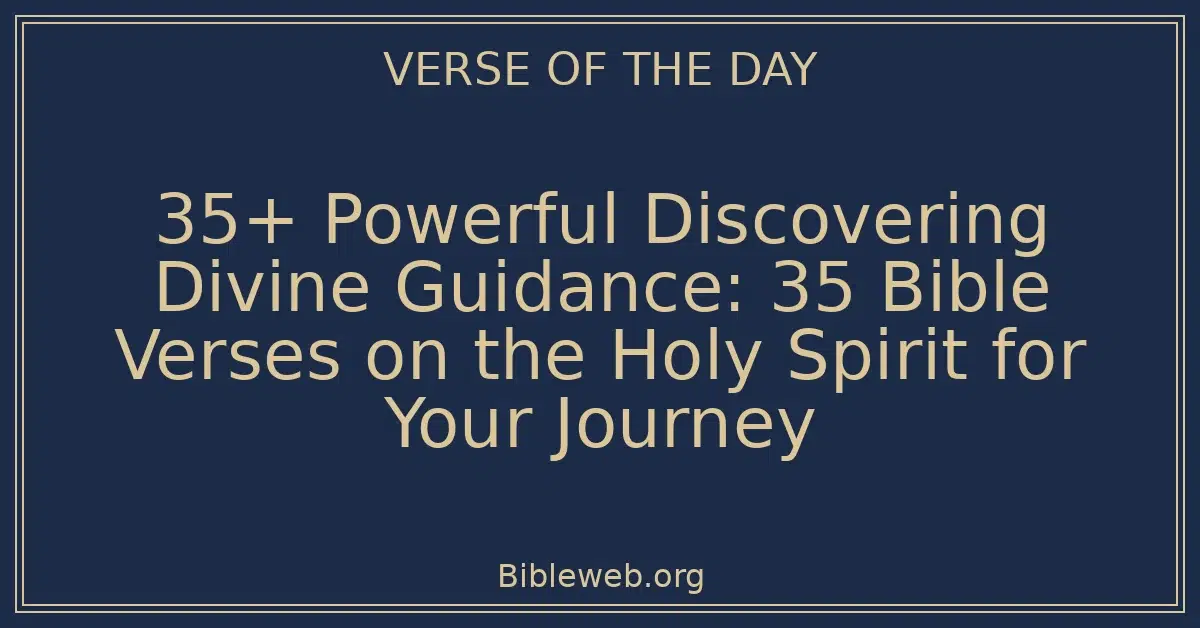 VERSE OF THE DAY

35+ Powerful Discovering Divine Guidance: 35 Bible Verses on the Holy Spirit for Your Journey

Bibleweb.org